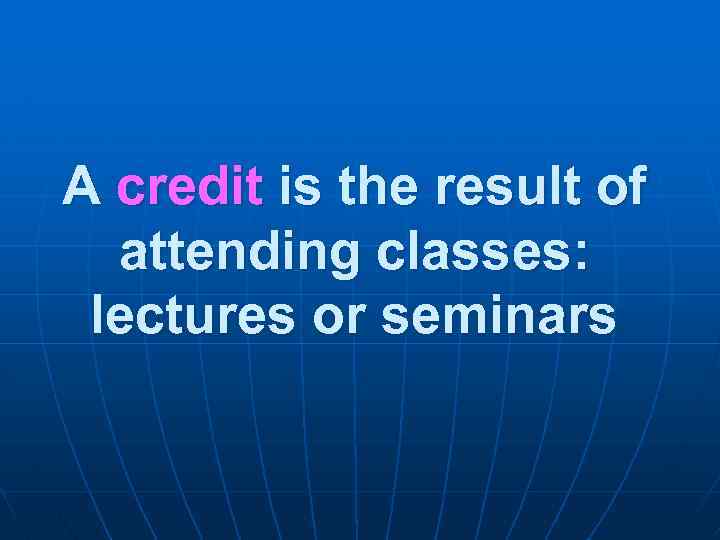 A credit is the result of attending classes: lectures or seminars